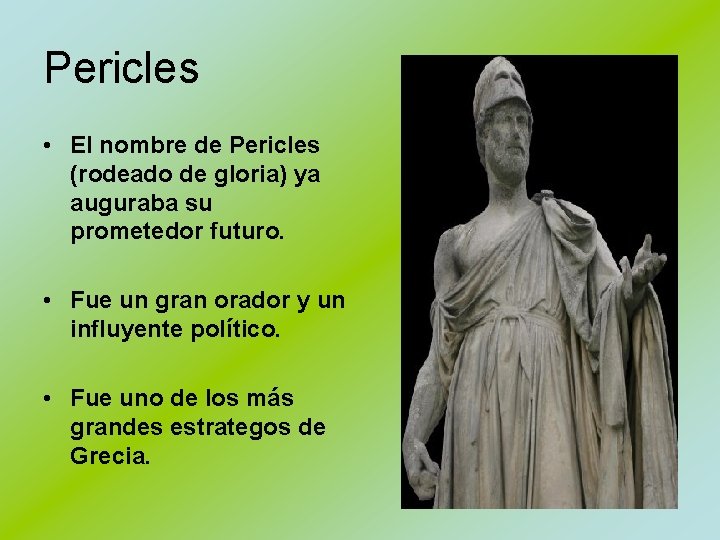 Pericles

• El nombre de Pericles (rodeado de gloria) ya auguraba su prometedor futuro.

• Fue un gran orador y un influyente político.

• Fue uno de los más grandes estrategos de Grecia.